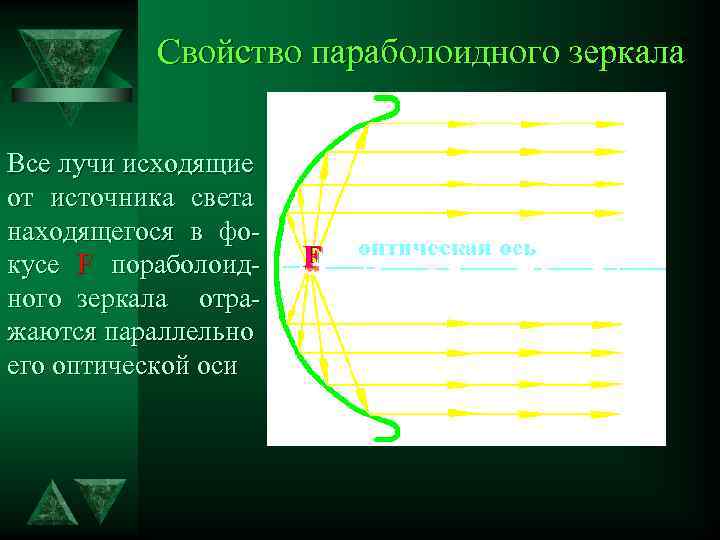 Свойство параболоидного зеркала

Все лучи исходящие от источника света находящегося в фокусе F пораболоидного зеркала отражаются параллельно его оптической оси

F

оптическая ось